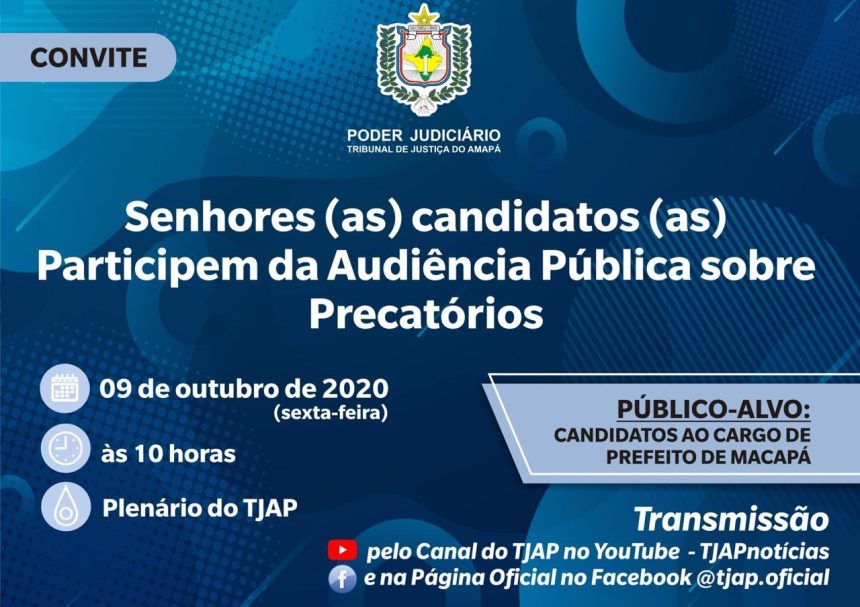 CONVITE

PODER JUDICIÁRIO
TRIBUNAL DE JUSTIÇA DO AMAPÁ

Senhores (as) candidatos (as)
Participem da Audiência Pública sobre Precatórios

09 de outubro de 2020
(sexta-feira)

às 10 horas

Plenário do TJAP

PÚBLICO-ALVO:
CANDIDATOS AO CARGO DE PREFEITO DE MACAPÁ

Transmissão
pelo Canal do TJAP no YouTube - TJAPnotícias
e na Página Oficial no Facebook @tjap.oficial